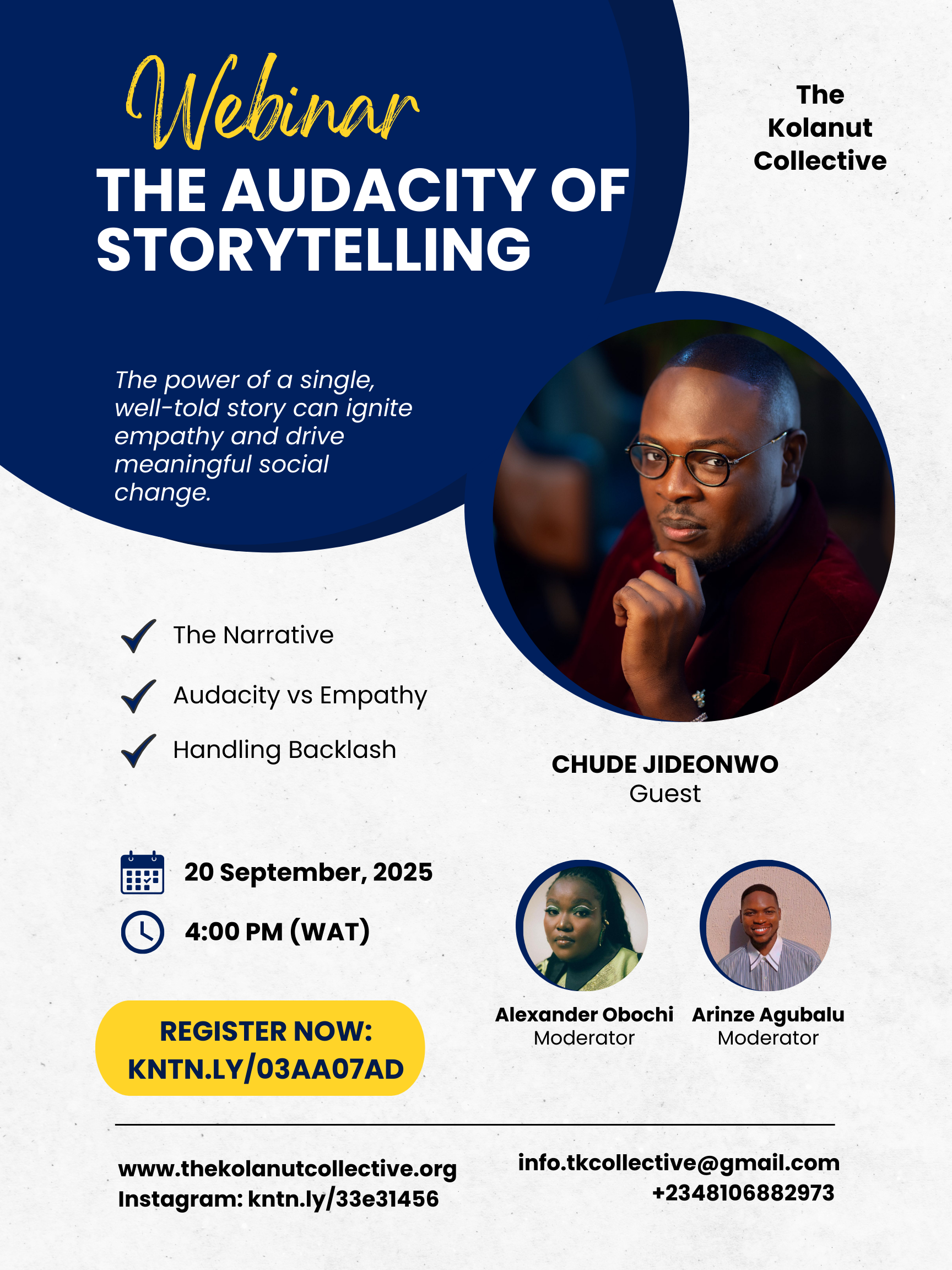 Webinar
THE AUDACITY OF STORYTELLING

The Kolanut Collective

The power of a single, well-told story can ignite empathy and drive meaningful social change.

The Narrative
Audacity vs Empathy
Handling Backlash

CHUDE JIDEONWO
Guest

20 September, 2025
4:00 PM (WAT)

REGISTER NOW: KNTN.LY/03AA07AD

Alexander Obochi
Moderator

Arinze Agubalu
Moderator

www.thekolanutcollective.org
Instagram: kntn.ly/33e31456

info.tkcollective@gmail.com
+2348106882973